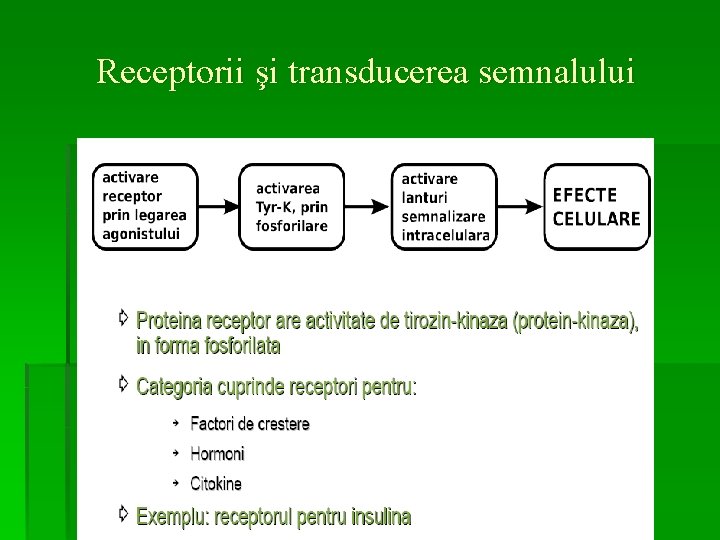 Receptorii şi transducerea semnalului

activare receptor prin legarea agonistului

activarea Tyr-K, prin fosforilare

activare lanturi semnalizare intracelulara

EFECTE CELULARE

Proteina receptor are activitate de tirozin-kinaza (protein-kinaza), in forma fosforilata

Categoria cuprinde receptori pentru:

Factori de crestere

Hormoni

Citokine

Exemplu: receptorul pentru insulina